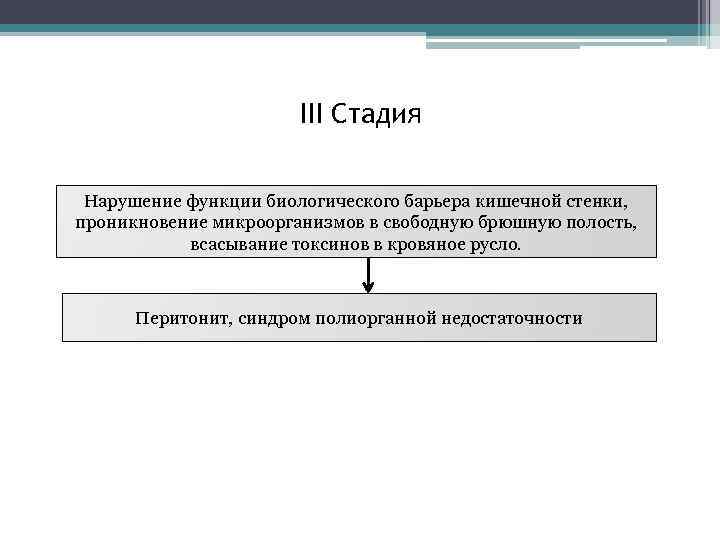 III Стадия

Нарушение функции биологического барьера кишечной стенки, проникновение микроорганизмов в свободную брюшную полость, всасывание токсинов в кровяное русло.

Перитонит, синдром полиорганной недостаточности